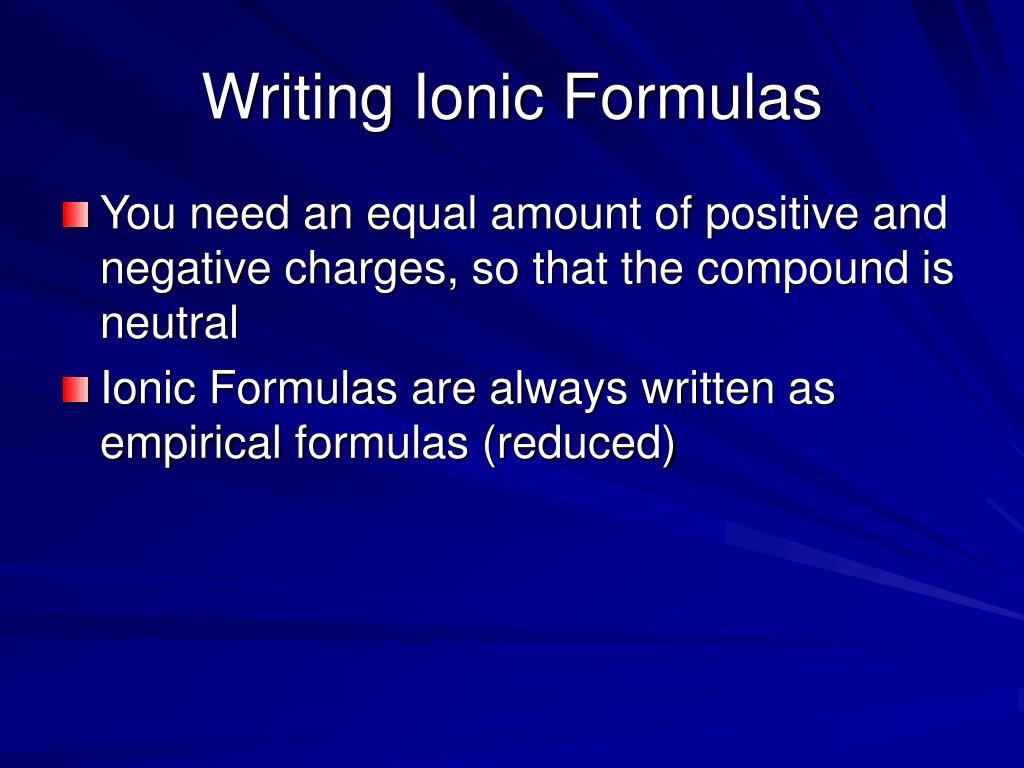 Writing Ionic Formulas

You need an equal amount of positive and negative charges, so that the compound is neutral

Ionic Formulas are always written as empirical formulas (reduced)